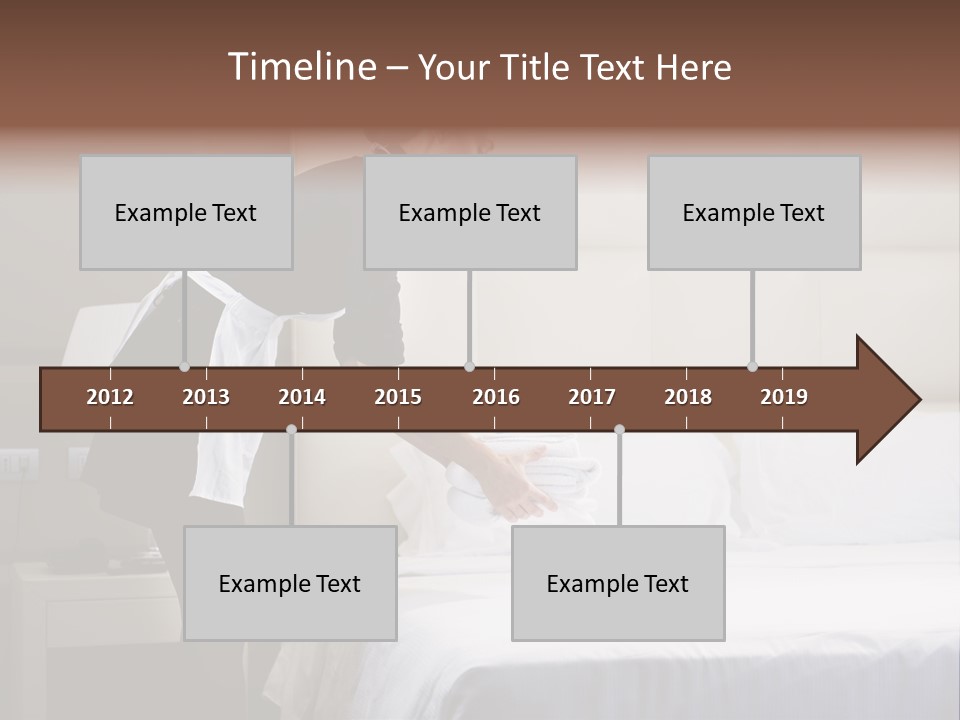 Timeline – Your Title Text Here

Example Text

Example Text

Example Text

2012 2013 2014 2015 2016 2017 2018 2019

Example Text

Example Text